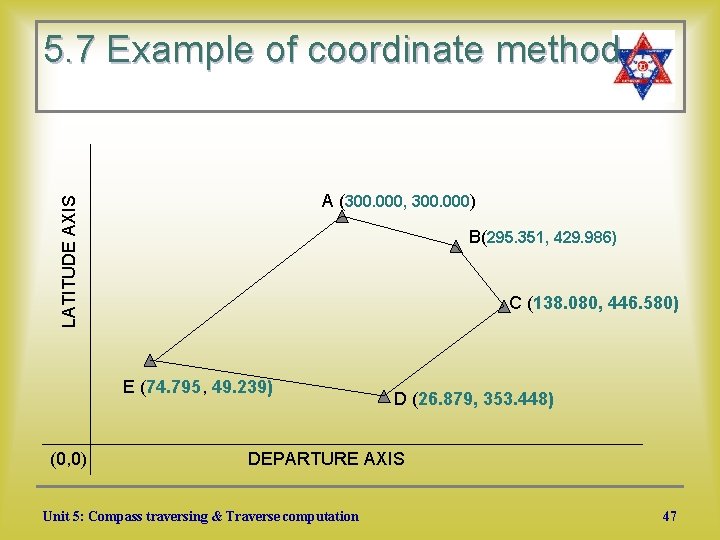 5.7 Example of coordinate method

LATITUDE AXIS

A (300.000, 300.000)

B(295.351, 429.986)

C (138.080, 446.580)

E (74.795, 49.239)

D (26.879, 353.448)

(0,0)

DEPARTURE AXIS

Unit 5: Compass traversing & Traverse computation

47